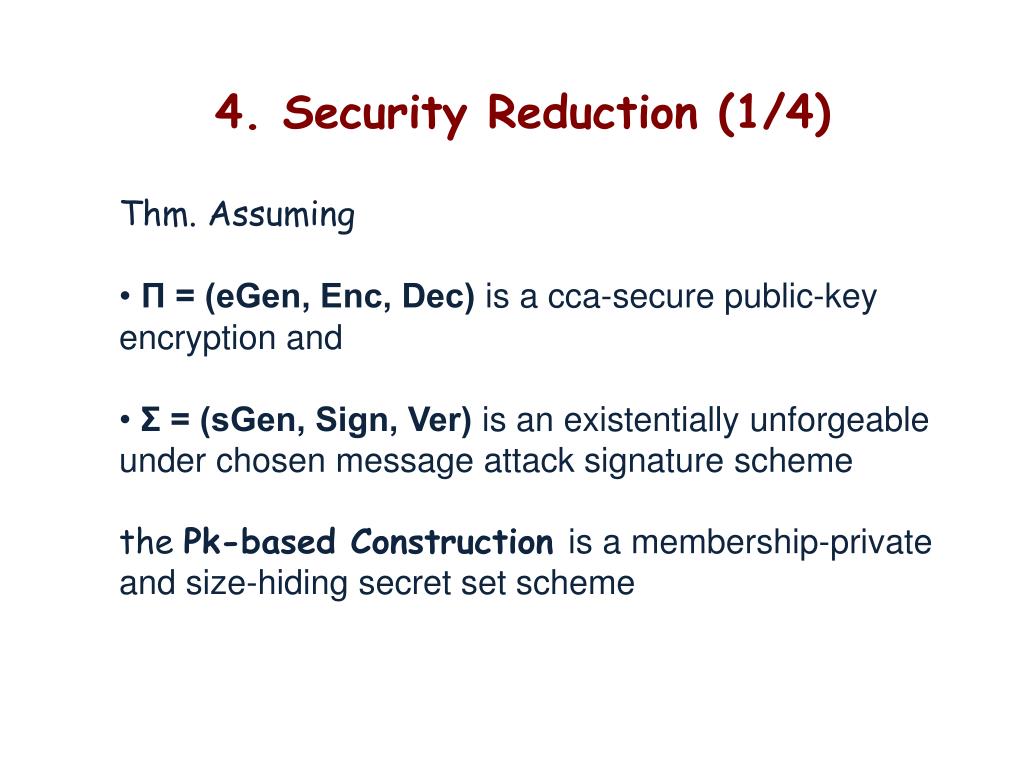 4. Security Reduction (1/4)

Thm. Assuming

• Π = (eGen, Enc, Dec) is a cca-secure public-key encryption and

• Σ = (sGen, Sign, Ver) is an existentially unforgeable under chosen message attack signature scheme

the Pk-based Construction is a membership-private and size-hiding secret set scheme